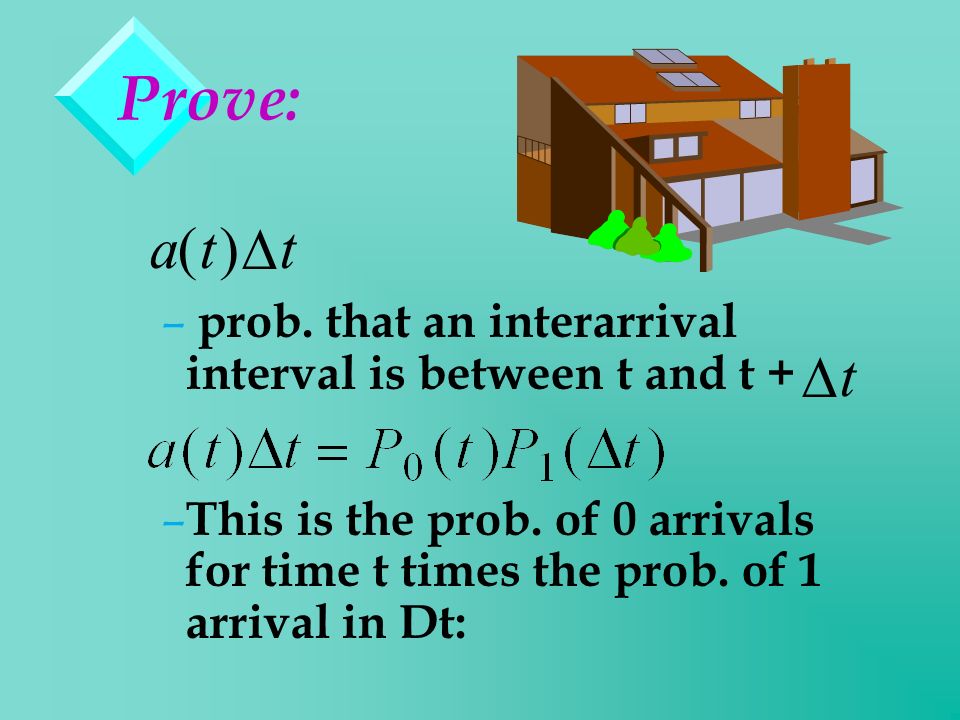 Prove:

$a(t)\Delta t$

– prob. that an interarrival interval is between t and t + $\Delta t$

$a(t)\Delta t = P_0(t)P_1(\Delta t)$

–This is the prob. of 0 arrivals for time t times the prob. of 1 arrival in Dt: